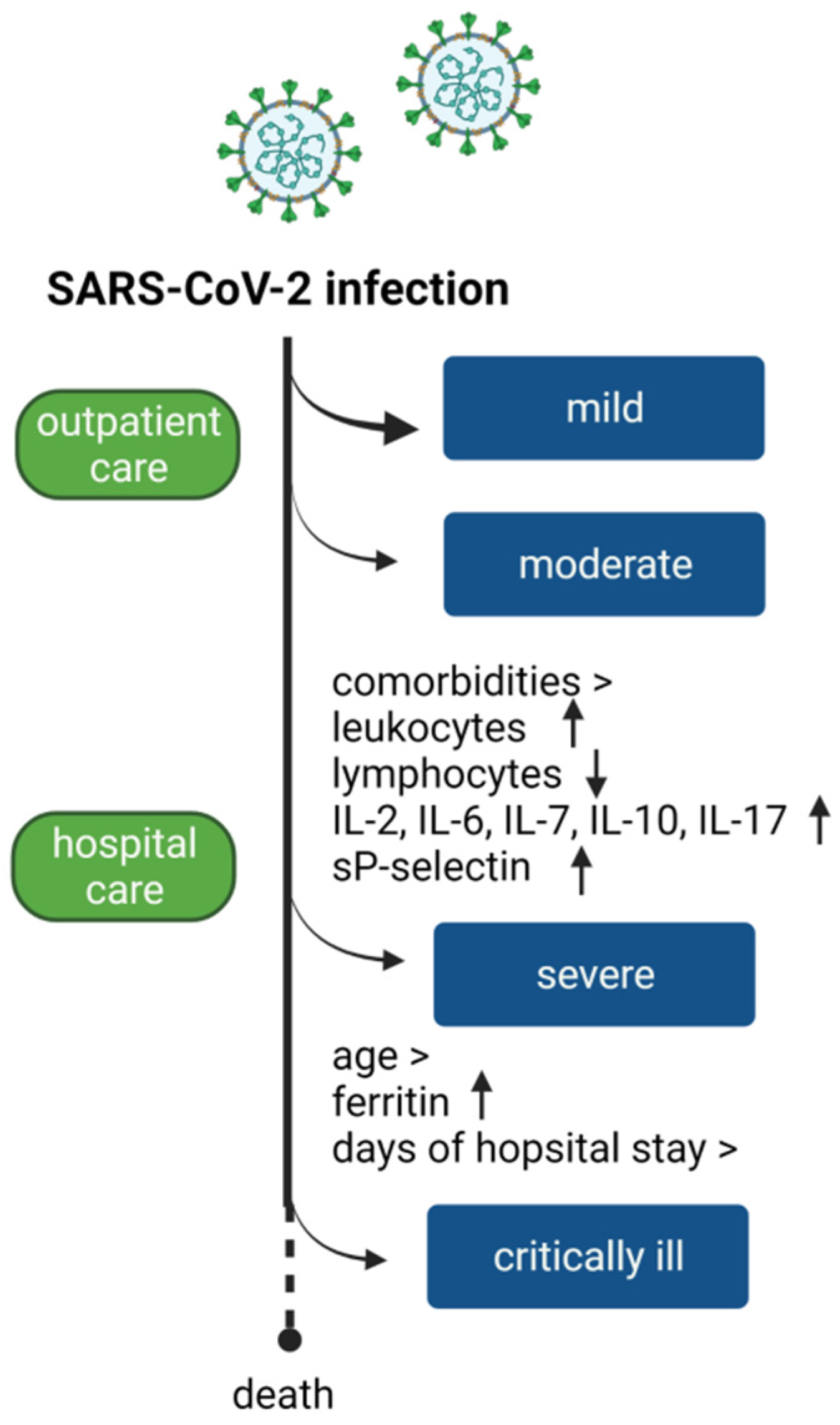 SARS-CoV-2 infection

outpatient care

mild

moderate

comorbidities >
leukocytes ↑
lymphocytes ↓
IL-2, IL-6, IL-7, IL-10, IL-17 ↑
sP-selectin ↑

hospital care

severe

age >
ferritin ↑
days of hopsital stay >

critically ill

death